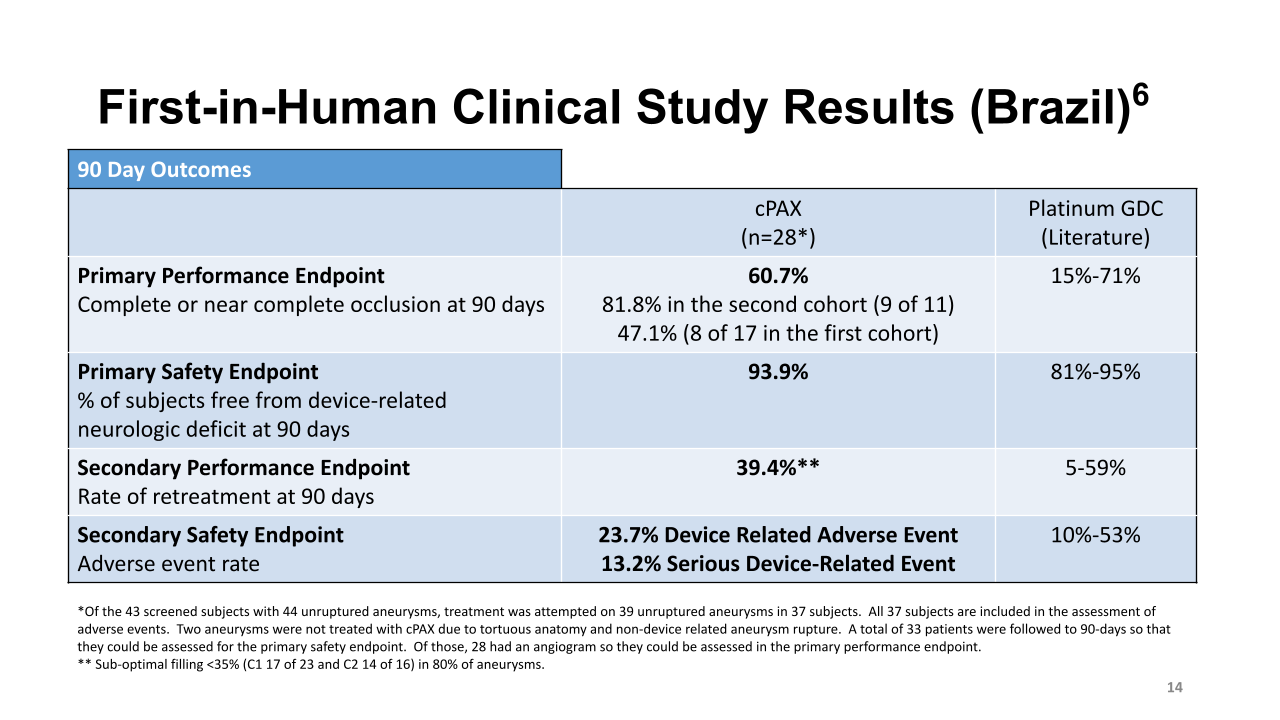 First-in-Human Clinical Study Results (Brazil)$^6$

| 90 Day Outcomes | | |
|---|---|---|
| | cPAX (n=28*) | Platinum GDC (Literature) |
| **Primary Performance Endpoint** Complete or near complete occlusion at 90 days | **60.7%** 81.8% in the second cohort (9 of 11) 47.1% (8 of 17 in the first cohort) | 15%-71% |
| **Primary Safety Endpoint** % of subjects free from device-related neurologic deficit at 90 days | **93.9%** | 81%-95% |
| **Secondary Performance Endpoint** Rate of retreatment at 90 days | **39.4%\*\*** | 5-59% |
| **Secondary Safety Endpoint** Adverse event rate | **23.7% Device Related Adverse Event 13.2% Serious Device-Related Event** | 10%-53% |

*Of the 43 screened subjects with 44 unruptured aneurysms, treatment was attempted on 39 unruptured aneurysms in 37 subjects. All 37 subjects are included in the assessment of adverse events. Two aneurysms were not treated with cPAX due to tortuous anatomy and non-device related aneurysm rupture. A total of 33 patients were followed to 90-days so that they could be assessed for the primary safety endpoint. Of those, 28 had an angiogram so they could be assessed in the primary performance endpoint.
** Sub-optimal filling <35% (C1 17 of 23 and C2 14 of 16) in 80% of aneurysms.

14